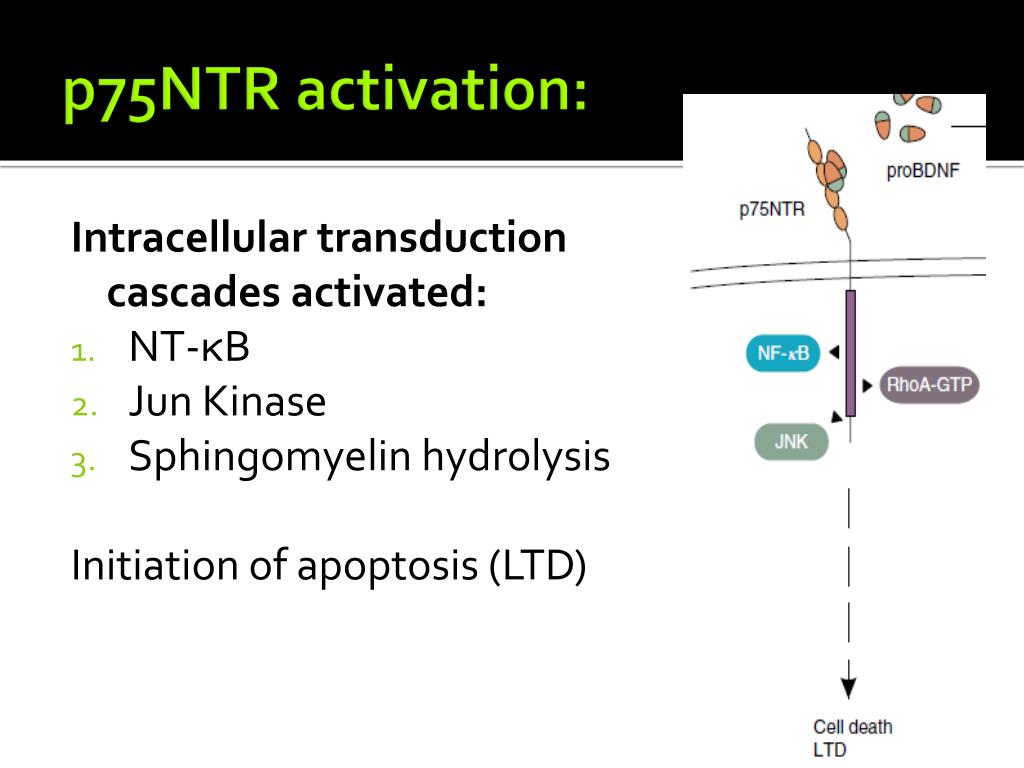 p75NTR activation:

Intracellular transduction cascades activated:
1. NT-κB
2. Jun Kinase
3. Sphingomyelin hydrolysis

Initiation of apoptosis (LTD)

proBDNF
p75NTR
NF-κB
RhoA-GTP
JNK
Cell death
LTD